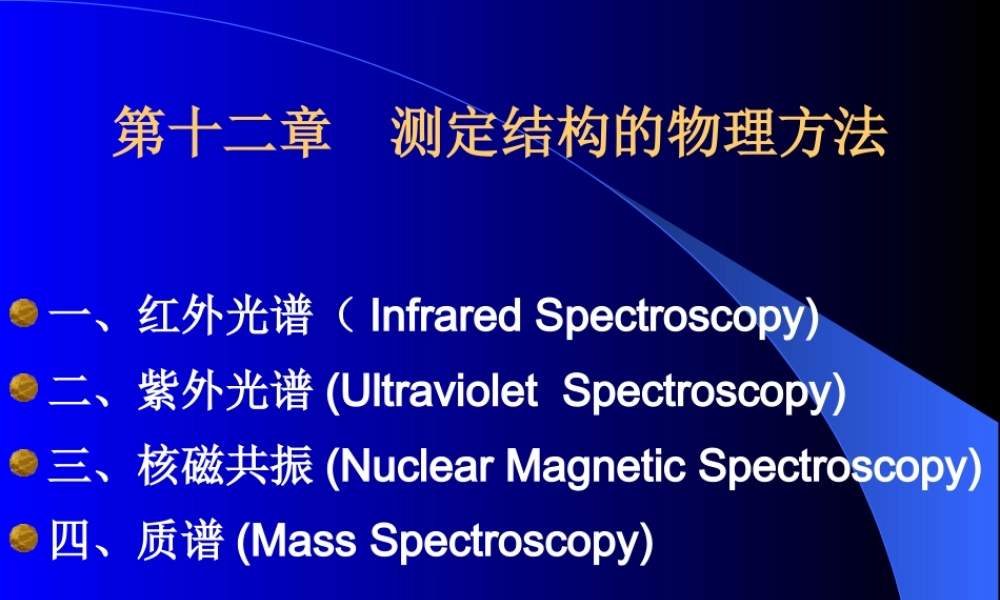 第十二章　测定结构的物理方法

一、红外光谱（ Infrared Spectroscopy)

二、紫外光谱 (Ultraviolet Spectroscopy)

三、核磁共振 (Nuclear Magnetic Spectroscopy)

四、质谱 (Mass Spectroscopy)